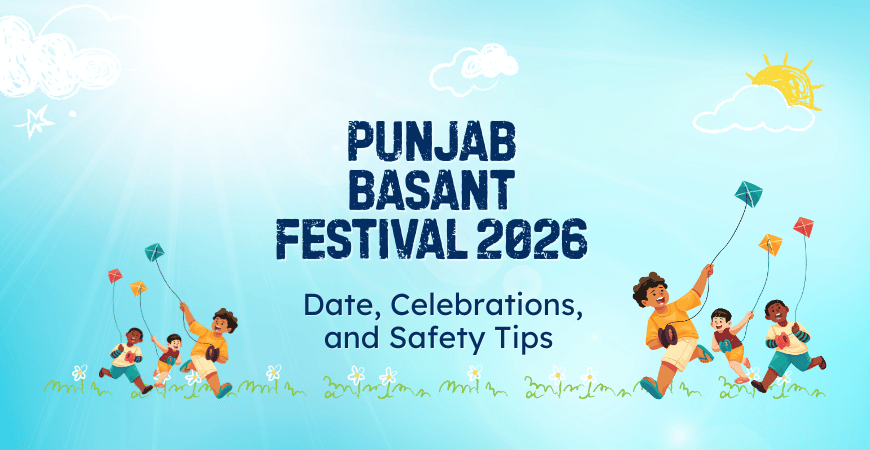 PUNJAB BASANT FESTIVAL 2026

Date, Celebrations, and Safety Tips